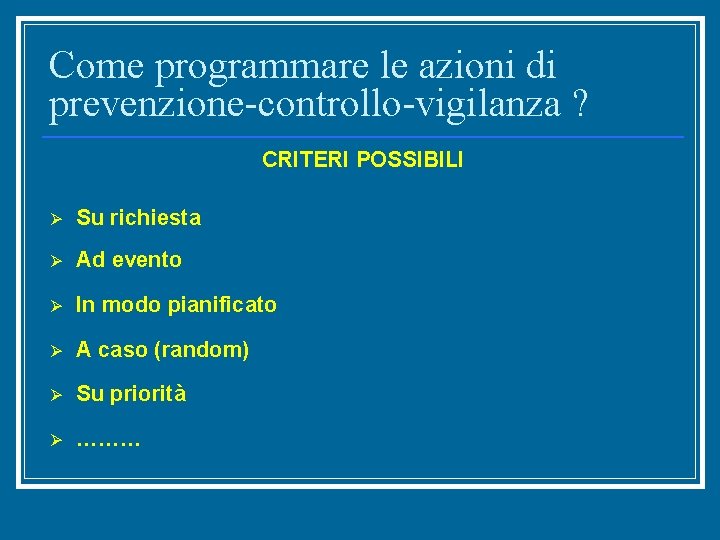 Come programmare le azioni di prevenzione-controllo-vigilanza ?

CRITERI POSSIBILI

➢ Su richiesta

➢ Ad evento

➢ In modo pianificato

➢ A caso (random)

➢ Su priorità

➢ ………